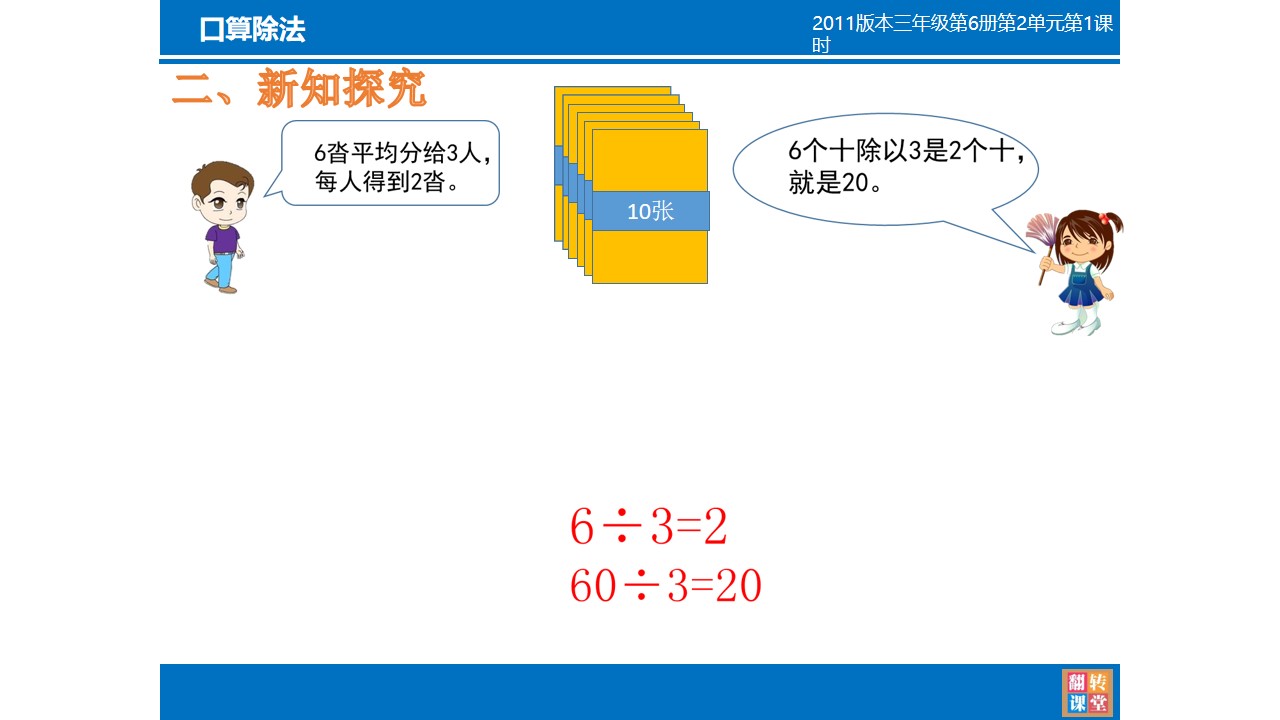 口算除法

2011版本三年级第6册第2单元第1课时

二、新知探究

6沓平均分给3人，每人得到2沓。

10张

6个十除以3是2个十，就是20。

$6 \div 3=2$
$60 \div 3=20$

翻转课堂